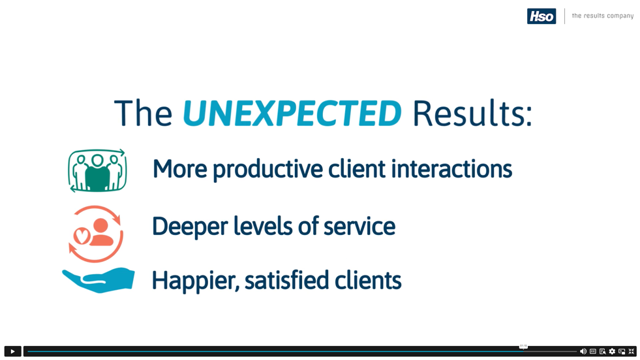 Hso | the results company

The UNEXPECTED Results:

More productive client interactions

Deeper levels of service

Happier, satisfied clients